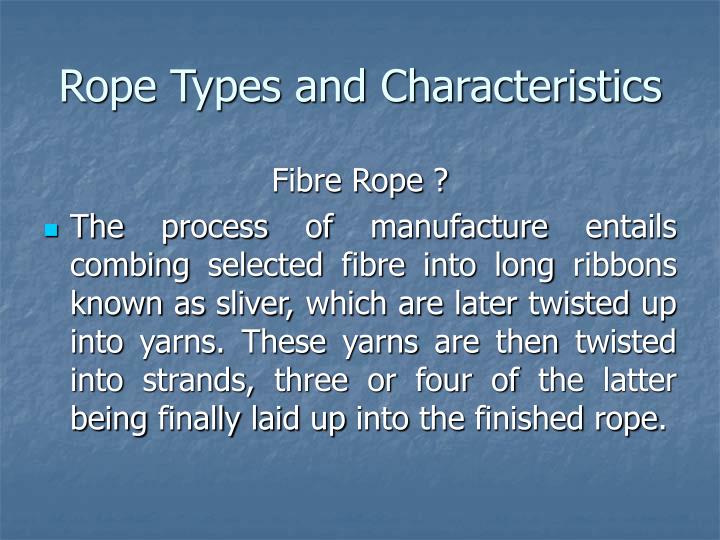 Rope Types and Characteristics

Fibre Rope ?

The process of manufacture entails combing selected fibre into long ribbons known as sliver, which are later twisted up into yarns. These yarns are then twisted into strands, three or four of the latter being finally laid up into the finished rope.